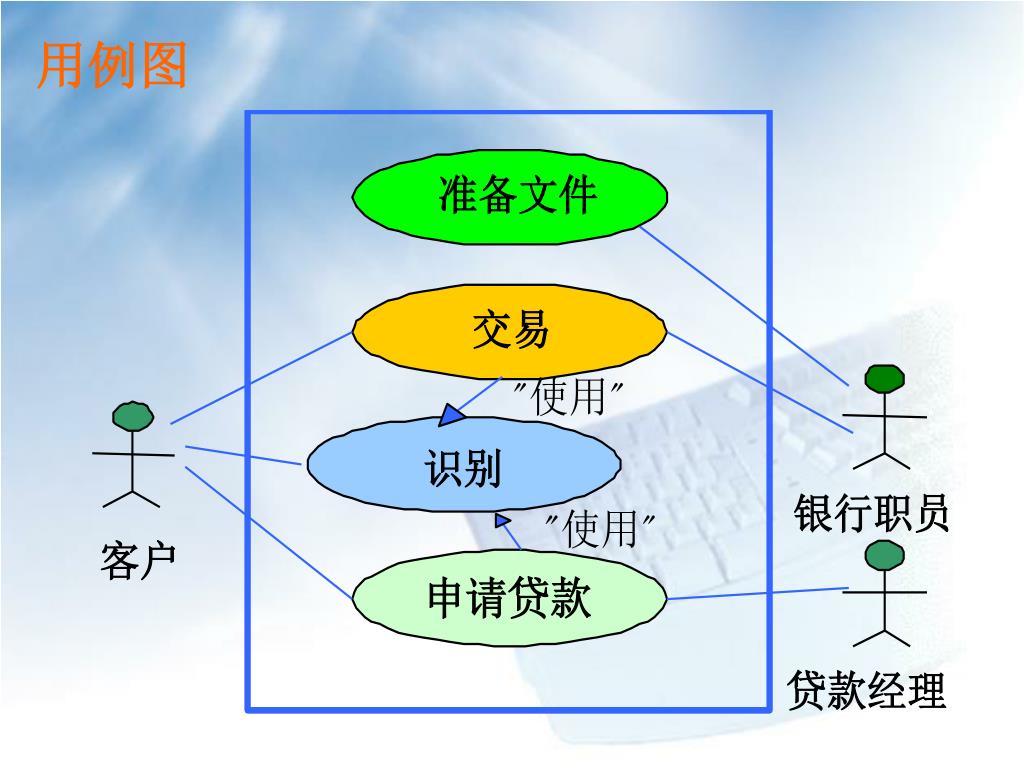 用例图

准备文件

交易

″使用″

识别

″使用″

申请贷款

客户

银行职员

贷款经理